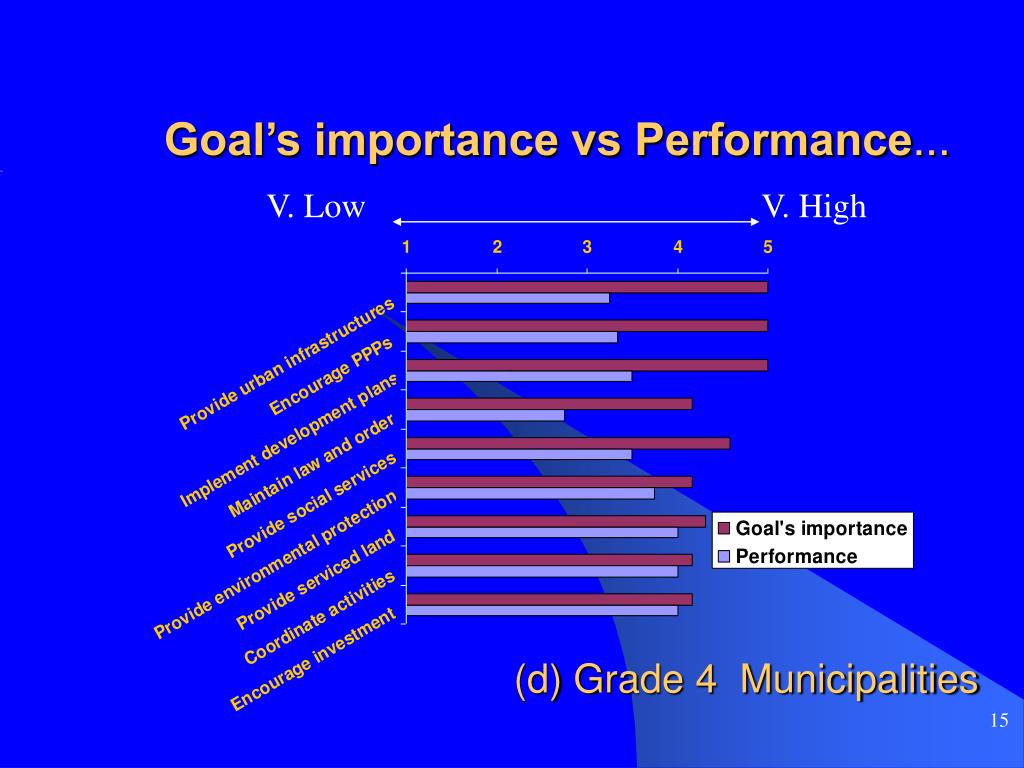 Goal's importance vs Performance…

V. Low

V. High

1
2
3
4
5

Provide urban infrastructures
Encourage PPPs
Implement development plans
Maintain law and order
Provide social services
Provide environmental protection
Provide serviced land
Coordinate activities
Encourage investment

Goal's importance
Performance

(d) Grade 4 Municipalities

15